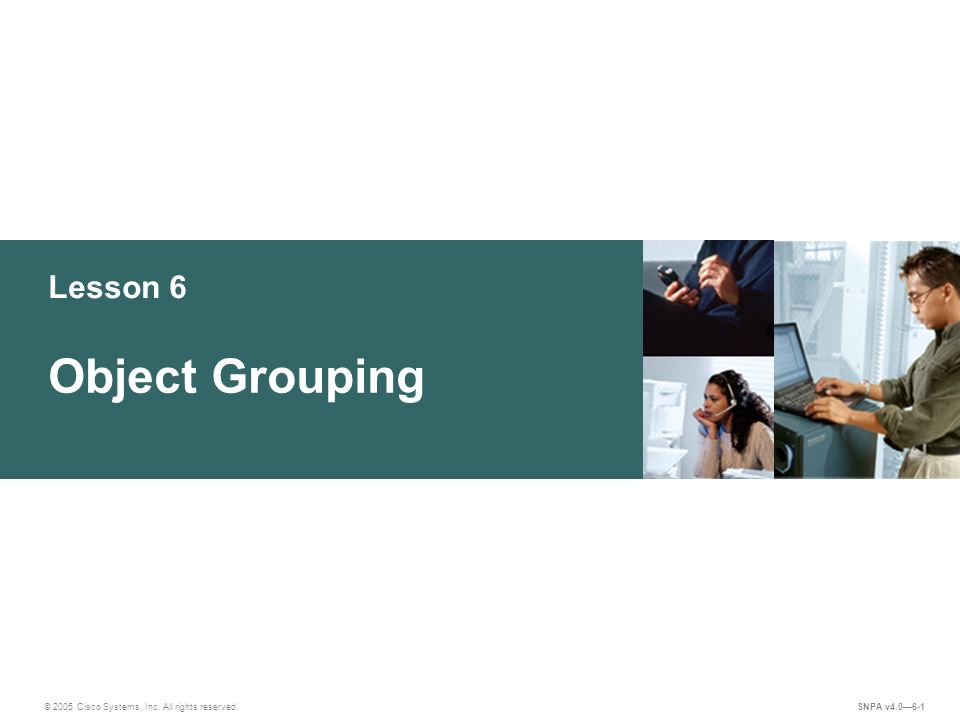 Lesson 6

Object Grouping

© 2005 Cisco Systems, Inc. All rights reserved.

SNPA v4.0—6-1